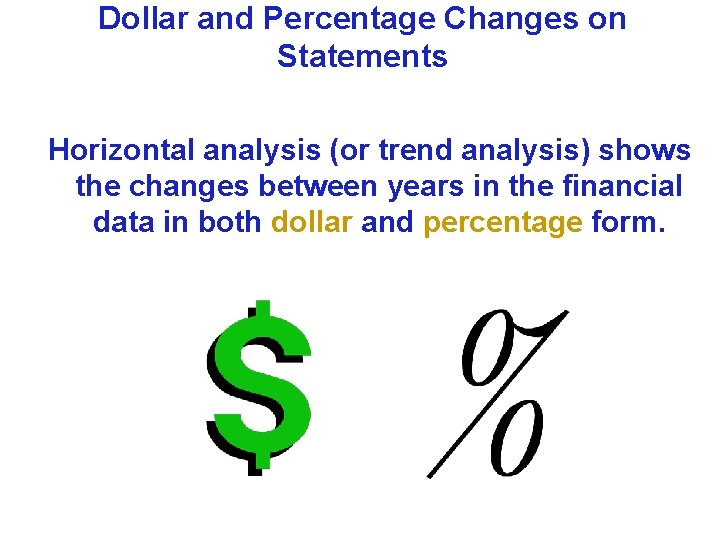 Dollar and Percentage Changes on Statements

Horizontal analysis (or trend analysis) shows the changes between years in the financial data in both dollar and percentage form.

$ %